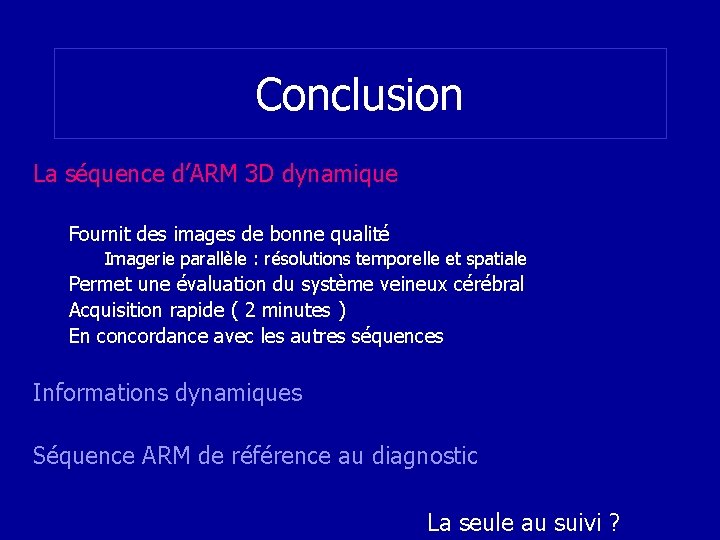 Conclusion

La séquence d'ARM 3D dynamique

Fournit des images de bonne qualité

Imagerie parallèle : résolutions temporelle et spatiale

Permet une évaluation du système veineux cérébral

Acquisition rapide ( 2 minutes )

En concordance avec les autres séquences

Informations dynamiques

Séquence ARM de référence au diagnostic

La seule au suivi ?